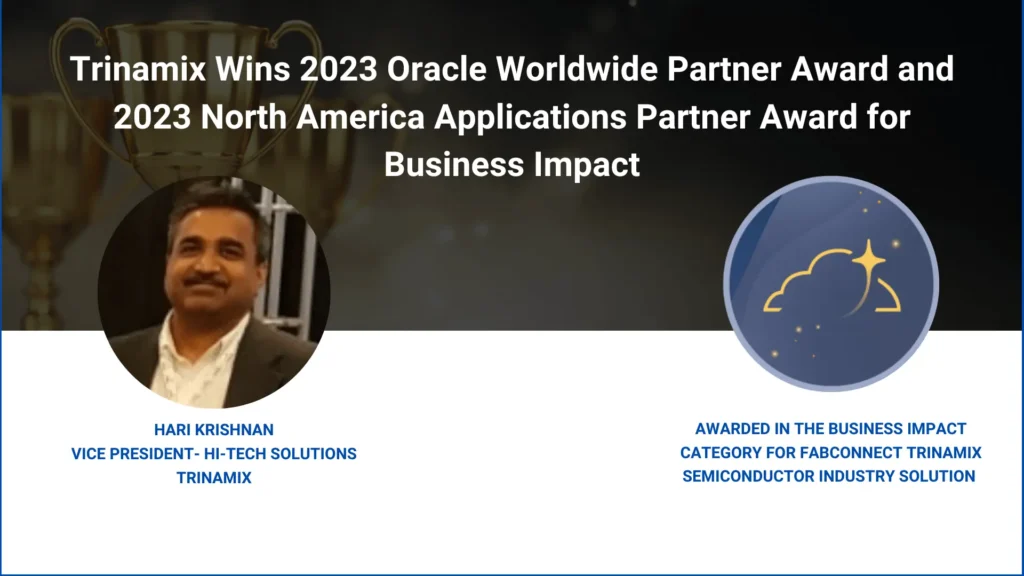 Trinamix Wins 2023 Oracle Worldwide Partner Award and 2023 North America Applications Partner Award for Business Impact

HARI KRISHNAN
VICE PRESIDENT- HI-TECH SOLUTIONS
TRINAMIX

AWARDED IN THE BUSINESS IMPACT CATEGORY FOR FABCONNECT TRINAMIX SEMICONDUCTOR INDUSTRY SOLUTION